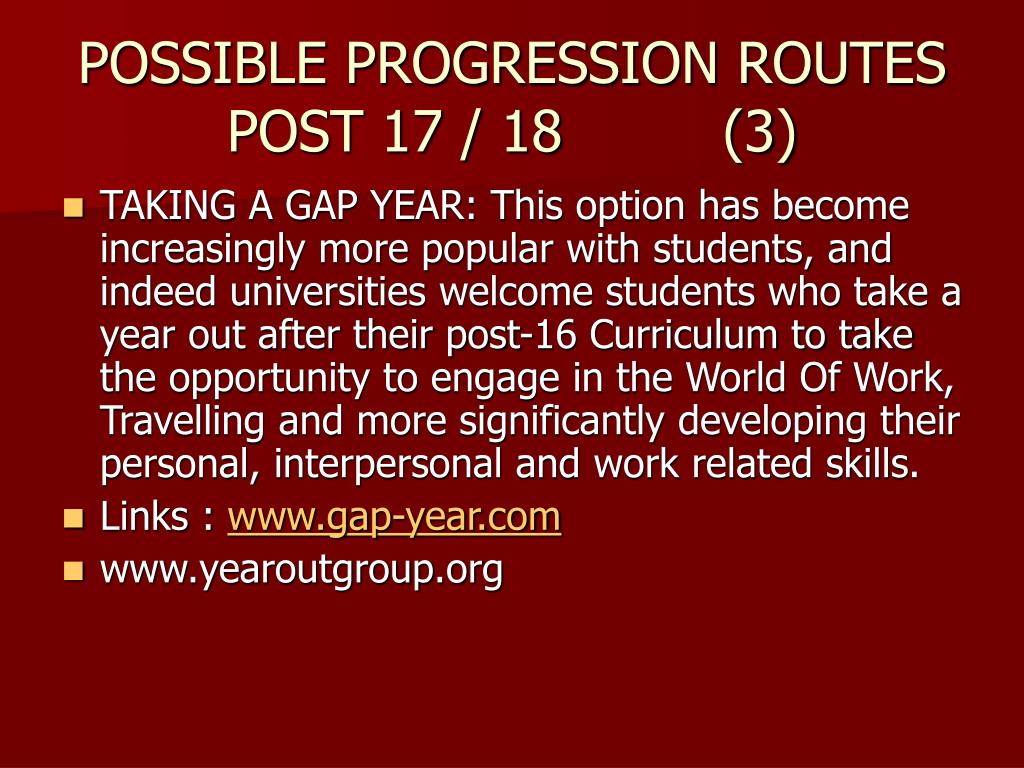 POSSIBLE PROGRESSION ROUTES POST 17 / 18 (3)

- TAKING A GAP YEAR: This option has become increasingly more popular with students, and indeed universities welcome students who take a year out after their post-16 Curriculum to take the opportunity to engage in the World Of Work, Travelling and more significantly developing their personal, interpersonal and work related skills.
- Links : www.gap-year.com
- www.yearoutgroup.org